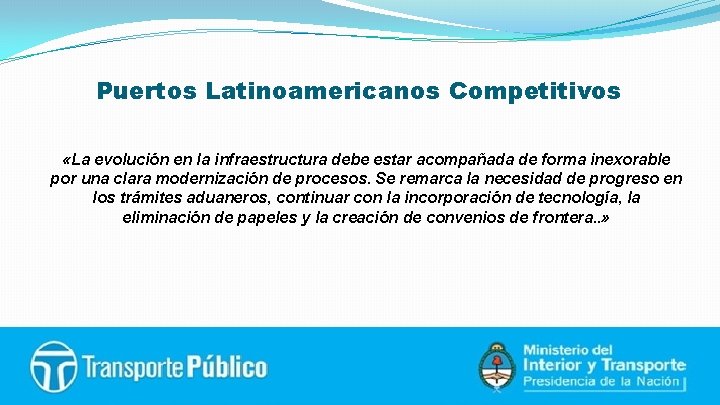 Puertos Latinoamericanos Competitivos

«La evolución en la infraestructura debe estar acompañada de forma inexorable por una clara modernización de procesos. Se remarca la necesidad de progreso en los trámites aduaneros, continuar con la incorporación de tecnología, la eliminación de papeles y la creación de convenios de frontera..»

Transporte Público

Ministerio del Interior y Transporte Presidencia de la Nación